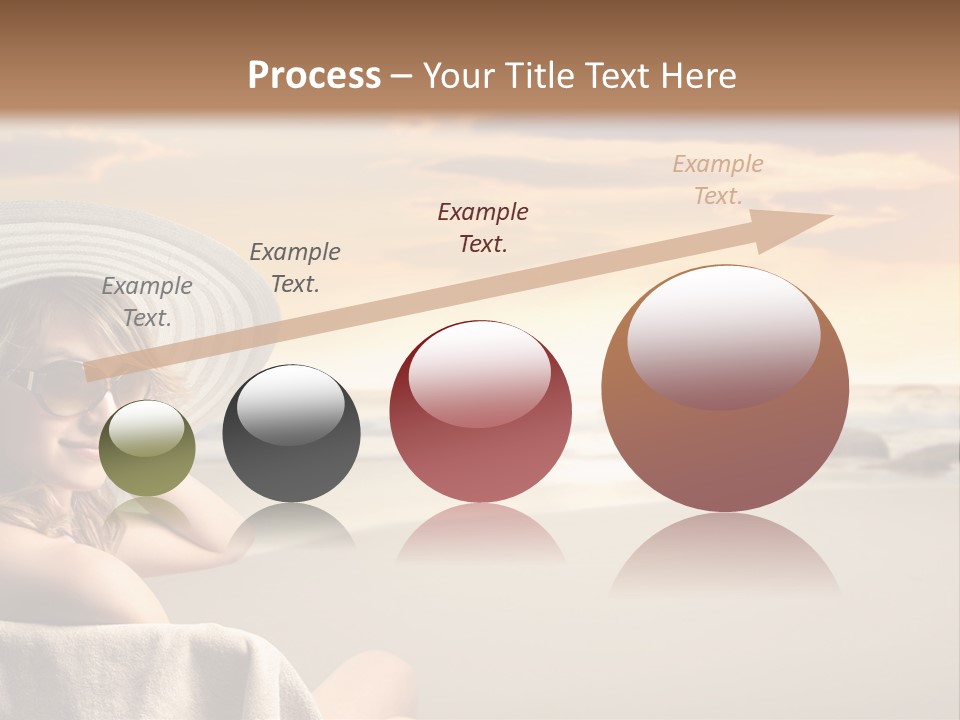 Process – Your Title Text Here

Example Text.

Example Text.

Example Text.

Example Text.